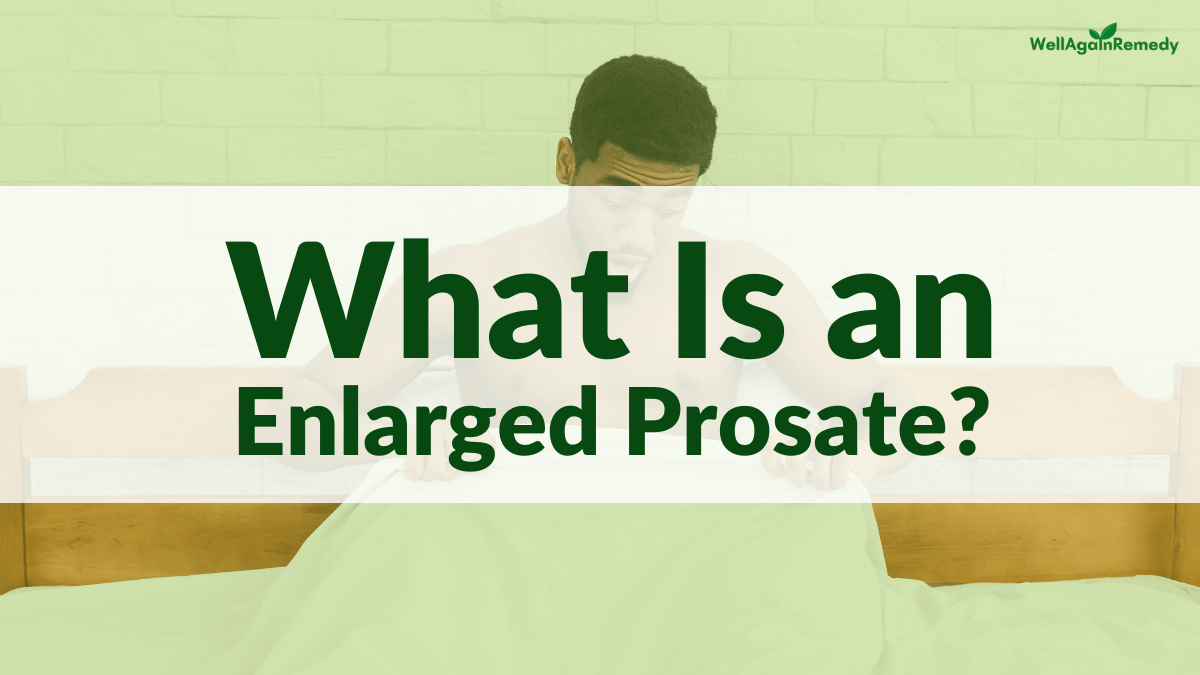 WellAgainRemedy

What Is an Enlarged Prosate?